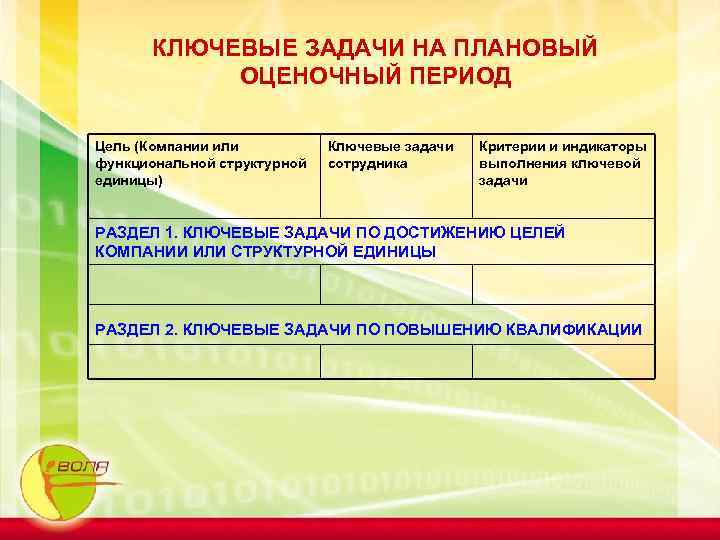 КЛЮЧЕВЫЕ ЗАДАЧИ НА ПЛАНОВЫЙ ОЦЕНОЧНЫЙ ПЕРИОД

| Цель (Компании или функциональной структурной единицы) | Ключевые задачи сотрудника | Критерии и индикаторы выполнения ключевой задачи |
|---|---|---|
| РАЗДЕЛ 1. КЛЮЧЕВЫЕ ЗАДАЧИ ПО ДОСТИЖЕНИЮ ЦЕЛЕЙ КОМПАНИИ ИЛИ СТРУКТУРНОЙ ЕДИНИЦЫ | | |
| | | |
| РАЗДЕЛ 2. КЛЮЧЕВЫЕ ЗАДАЧИ ПО ПОВЫШЕНИЮ КВАЛИФИКАЦИИ | | |
| | | |

ВОЛЯ